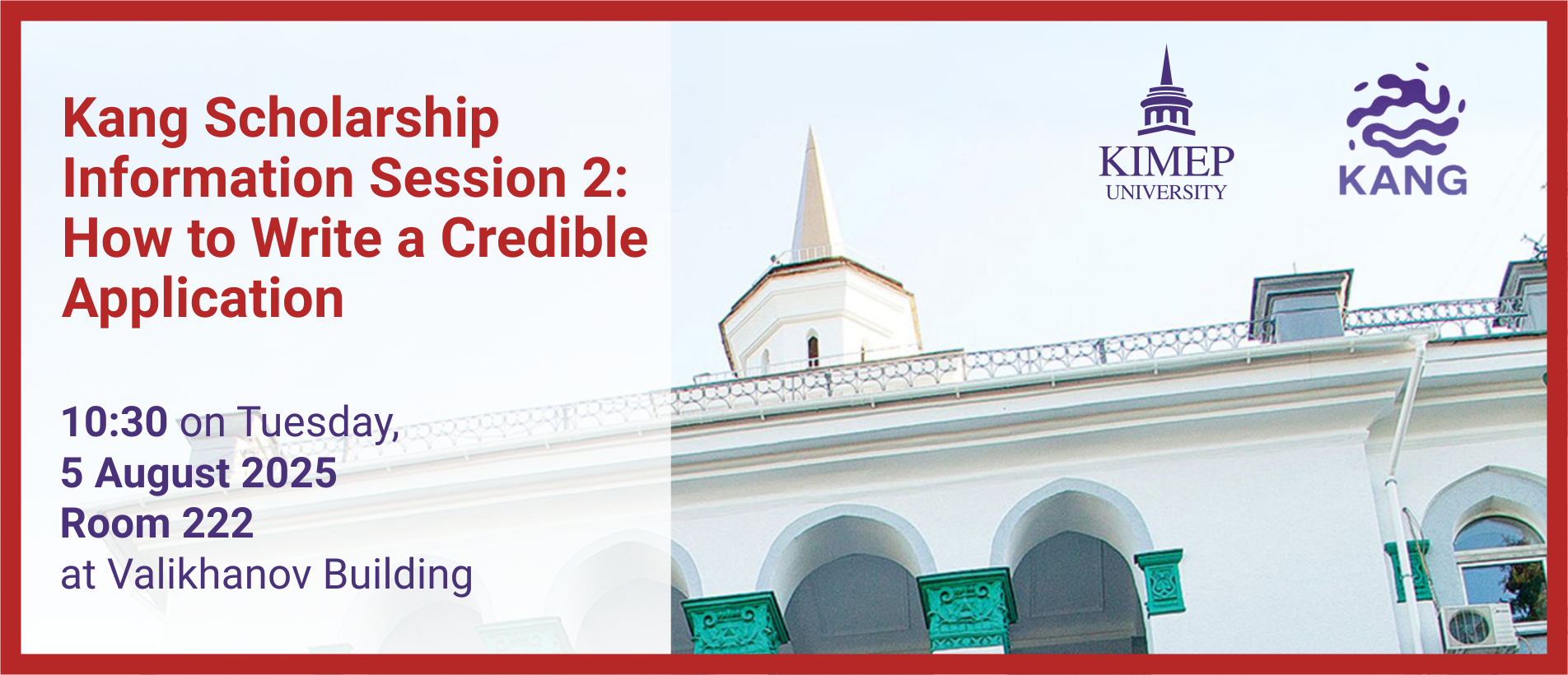 Kang Scholarship Information Session 2: How to Write a Credible Application

10:30 on Tuesday,
5 August 2025
Room 222
at Valikhanov Building

KIMEP UNIVERSITY

KANG